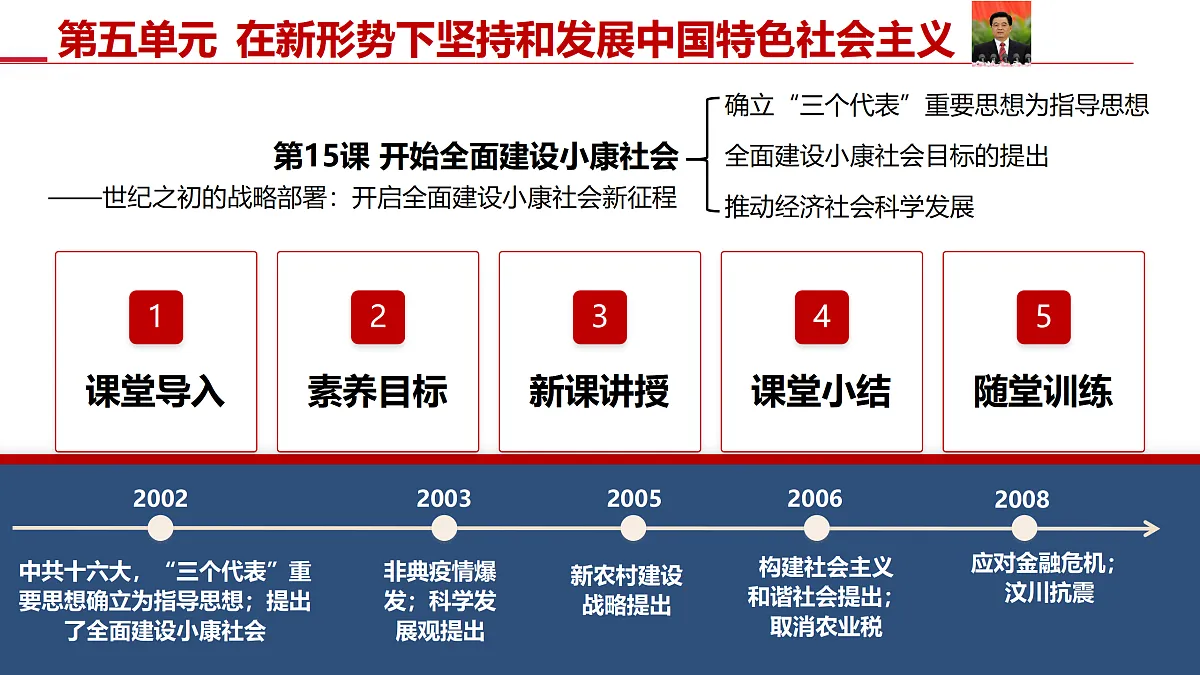 第五单元 在新形势下坚持和发展中国特色社会主义

第15课 开始全面建设小康社会
——世纪之初的战略部署：开启全面建设小康社会新征程

确立“三个代表”重要思想为指导思想
全面建设小康社会目标的提出
推动经济社会科学发展

1
课堂导入

2
素养目标

3
新课讲授

4
课堂小结

5
随堂训练

2002
中共十六大，“三个代表”重要思想确立为指导思想；提出了全面建设小康社会

2003
非典疫情爆发；科学发展观提出

2005
新农村建设战略提出

2006
构建社会主义和谐社会提出；取消农业税

2008
应对金融危机；汶川抗震